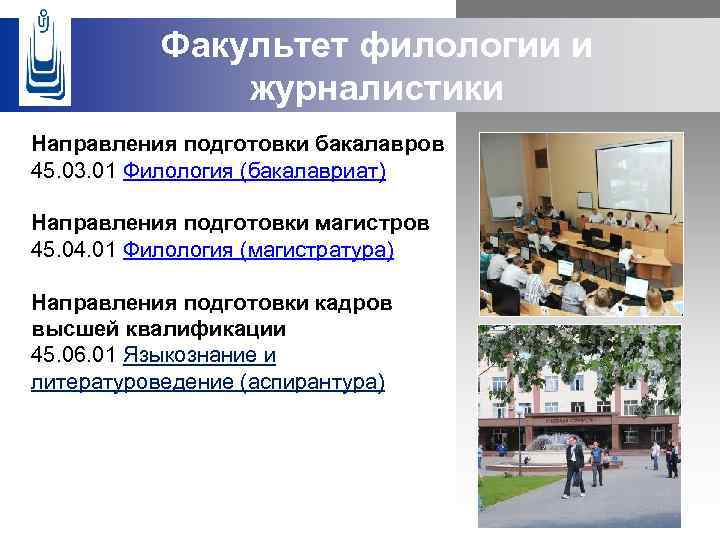 Факультет филологии и журналистики

Направления подготовки бакалавров
45.03.01 Филология (бакалавриат)

Направления подготовки магистров
45.04.01 Филология (магистратура)

Направления подготовки кадров высшей квалификации
45.06.01 Языкознание и литературоведение (аспирантура)